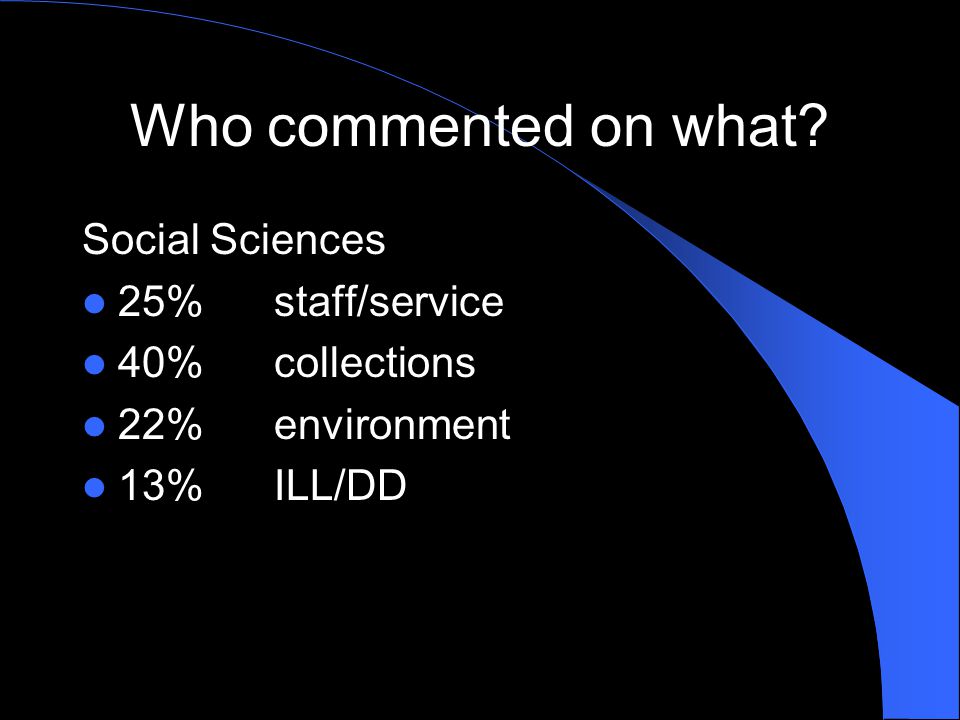 Who commented on what?

Social Sciences

- 25% staff/service
- 40% collections
- 22% environment
- 13% ILL/DD